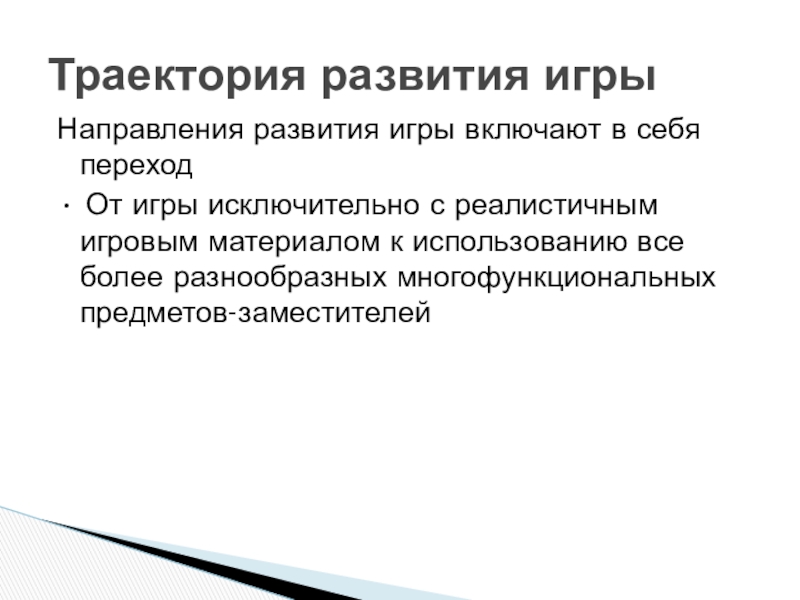 Траектория развития игры

Направления развития игры включают в себя переход

· От игры исключительно с реалистичным игровым материалом к использованию все более разнообразных многофункциональных предметов-заместителей